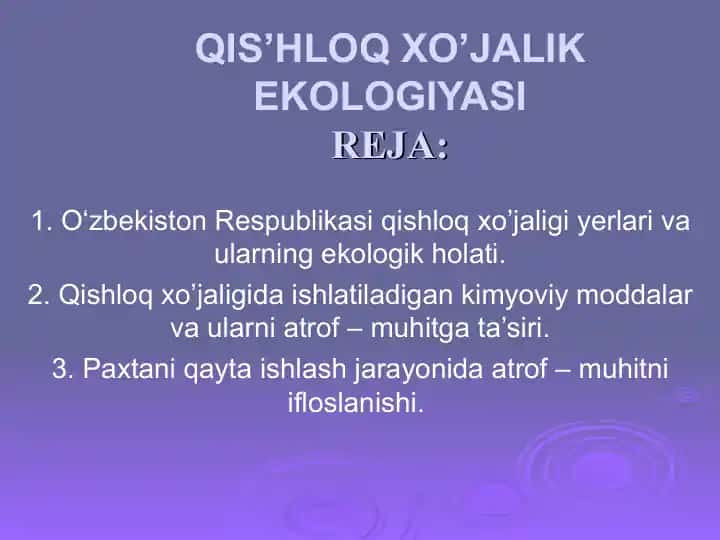 QIS’HLOQ XO’JALIK EKOLOGIYASI
REJA:

1. O‘zbekiston Respublikasi qishloq xo’jaligi yerlari va ularning ekologik holati.

2. Qishloq xo’jaligida ishlatiladigan kimyoviy moddalar va ularni atrof – muhitga ta’siri.

3. Paxtani qayta ishlash jarayonida atrof – muhitni ifloslanishi.